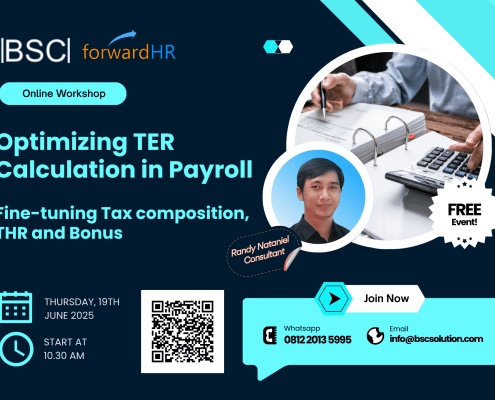 |BSC| forwardHR

Online Workshop

Optimizing TER Calculation in Payroll

Fine-tuning Tax composition, THR and Bonus

Randy Nataniel Consultant

FREE Event!

THURSDAY, 19TH JUNE 2025

START AT 10.30 AM

Join Now

Whatsapp
0812 2013 5995

Email
info@bscsolution.com